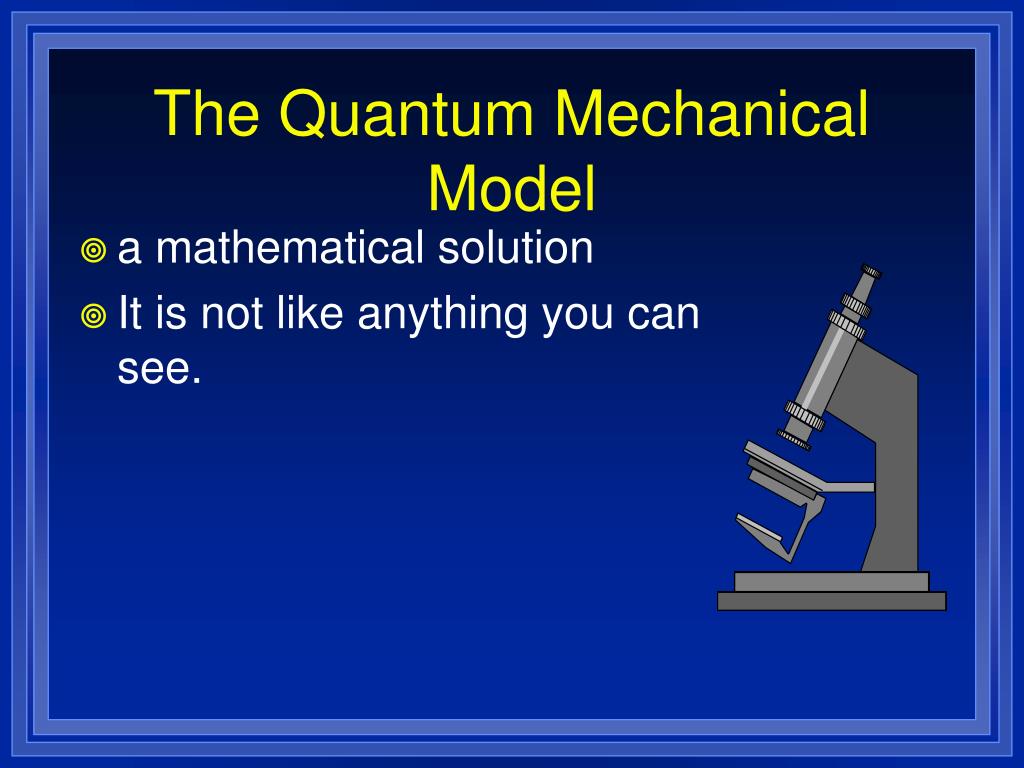 The Quantum Mechanical Model

◎ a mathematical solution
◎ It is not like anything you can see.